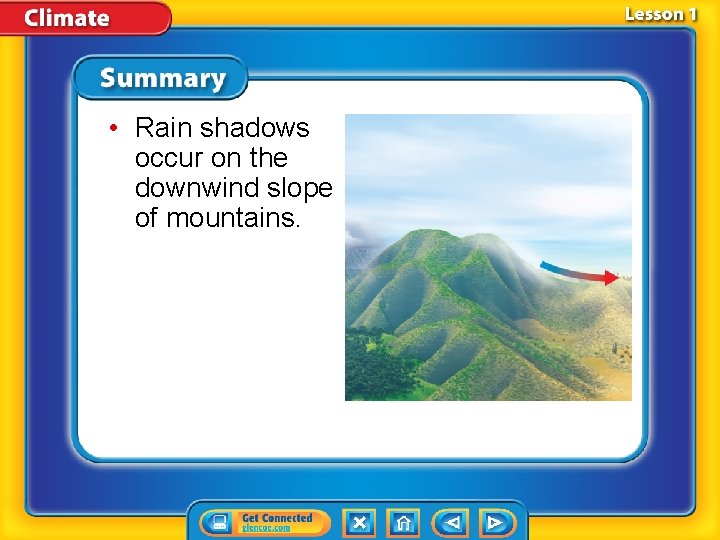 Climate

Lesson 1

Summary

• Rain shadows occur on the downwind slope of mountains.

Get Connected
glencoe.com